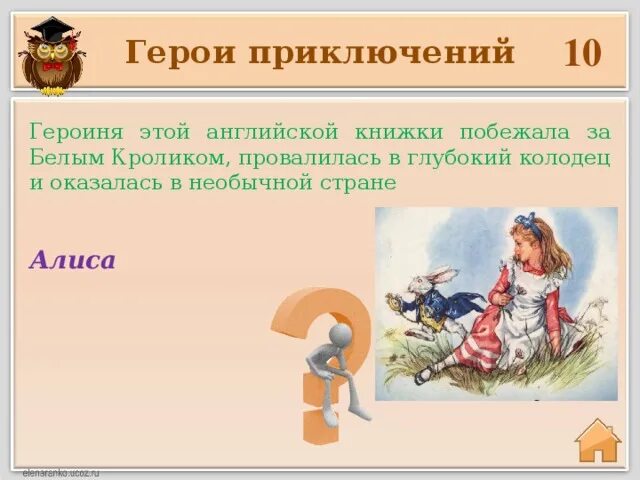 Герои приключений 10

Героиня этой английской книжки побежала за Белым Кроликом, провалилась в глубокий колодец и оказалась в необычной стране

Алиса

elenaranko.ucoz.ru